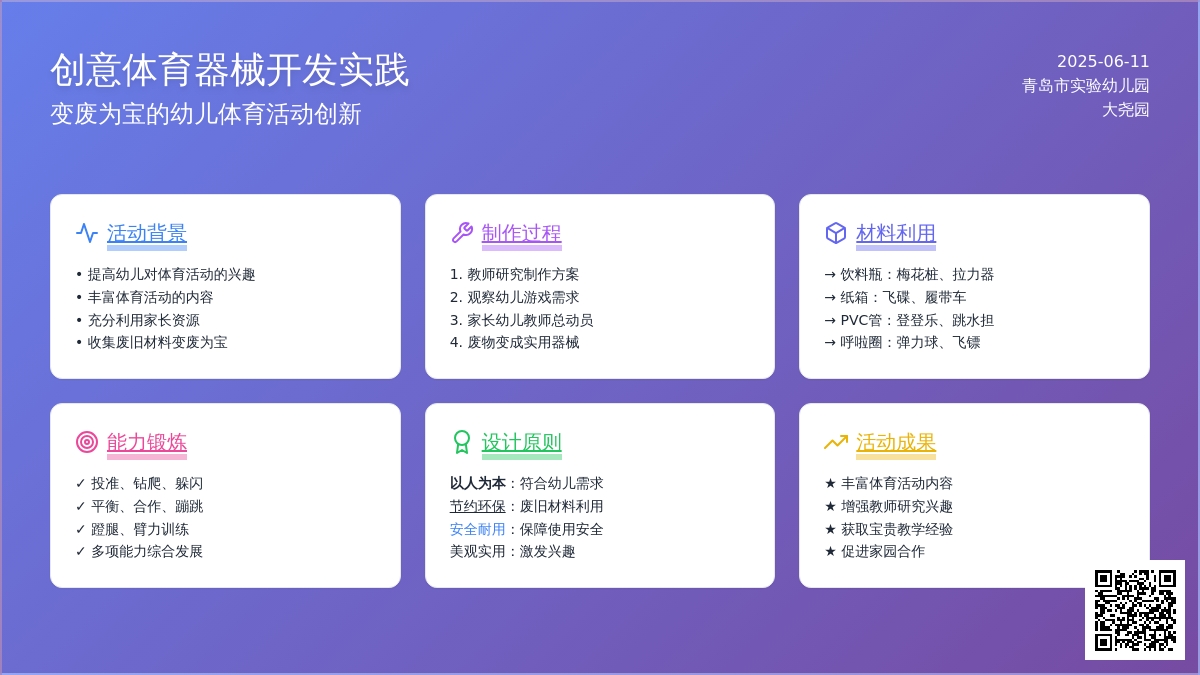 创意体育器械开发实践
变废为宝的幼儿体育活动创新

2025-06-11
青岛市实验幼儿园
大尧园

活动背景
• 提高幼儿对体育活动的兴趣
• 丰富体育活动的内容
• 充分利用家长资源
• 收集废旧材料变废为宝

制作过程
1. 教师研究制作方案
2. 观察幼儿游戏需求
3. 家长幼儿教师总动员
4. 废物变成实用器械

材料利用
→ 饮料瓶：梅花桩、拉力器
→ 纸箱：飞碟、履带车
→ PVC管：登登乐、跳水担
→ 呼啦圈：弹力球、飞镖

能力锻炼
✓ 投准、钻爬、躲闪
✓ 平衡、合作、蹦跳
✓ 蹬腿、臂力训练
✓ 多项能力综合发展

设计原则
以人为本：符合幼儿需求
节约环保：废旧材料利用
安全耐用：保障使用安全
美观实用：激发兴趣

活动成果
★ 丰富体育活动内容
★ 增强教师研究兴趣
★ 获取宝贵教学经验
★ 促进家园合作